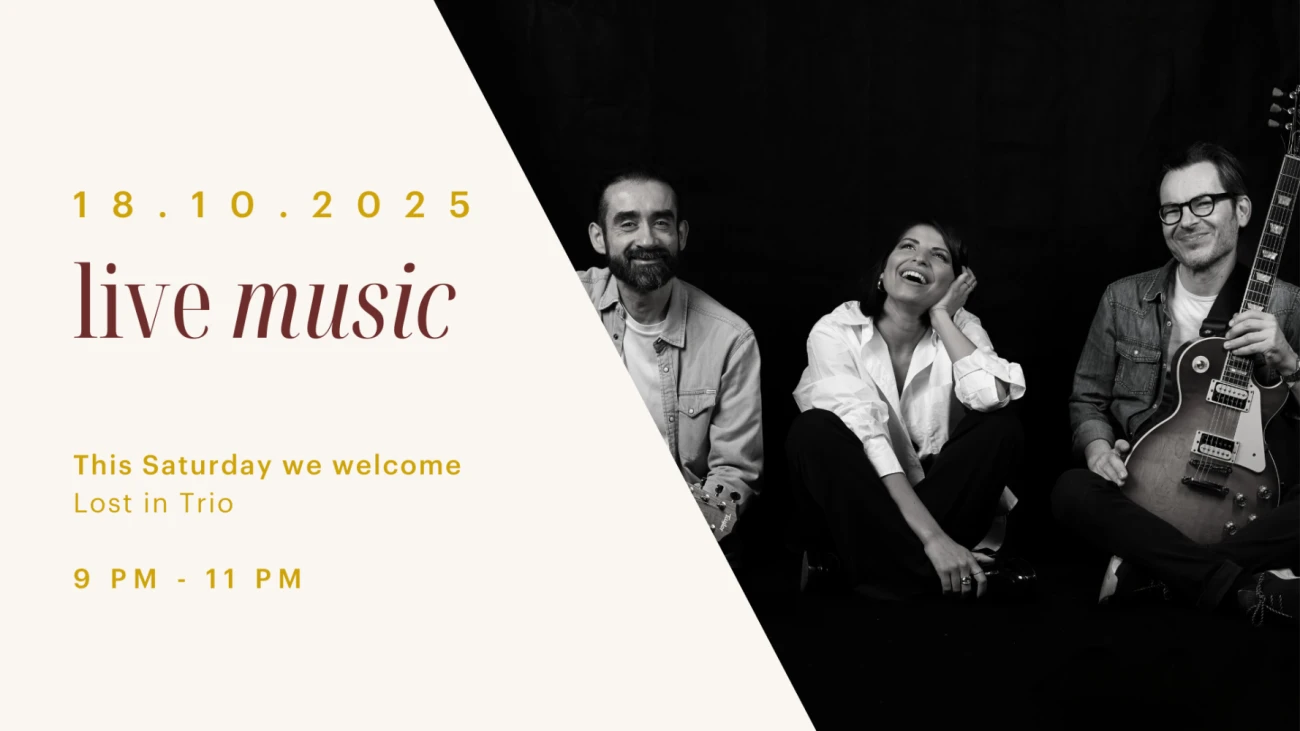 18.10.2025

live music

This Saturday we welcome
Lost in Trio

9 PM - 11 PM